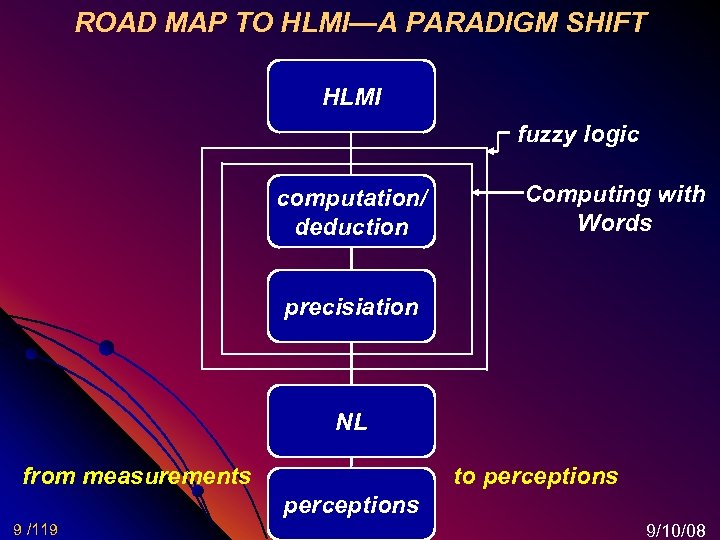 ROAD MAP TO HLMI—A PARADIGM SHIFT

HLMI

fuzzy logic

computation/ deduction

Computing with Words

precisiation

NL

from measurements

to perceptions

perceptions

9 /119

9/10/08